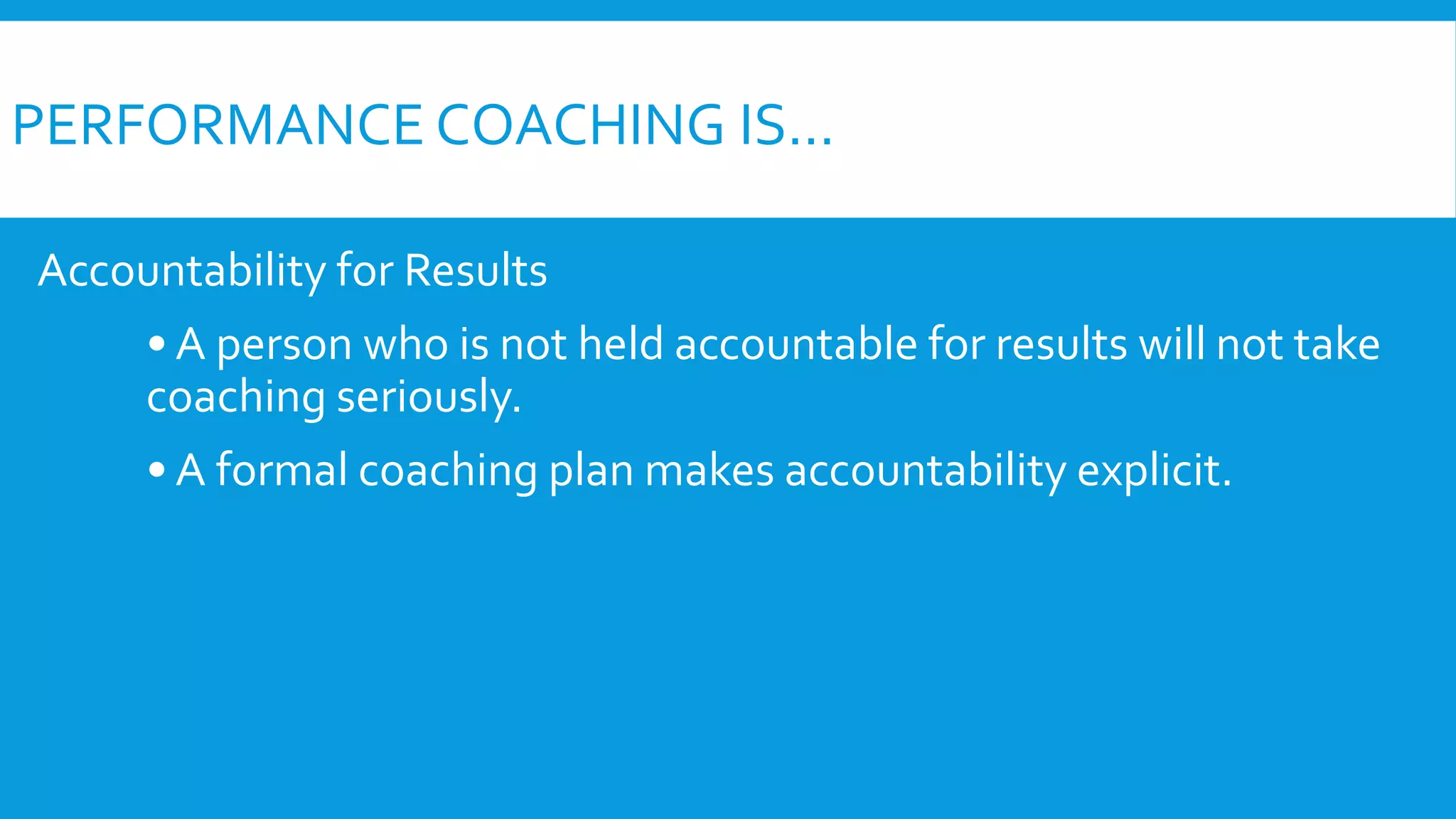 PERFORMANCE COACHING IS…

Accountability for Results

• A person who is not held accountable for results will not take coaching seriously.

• A formal coaching plan makes accountability explicit.